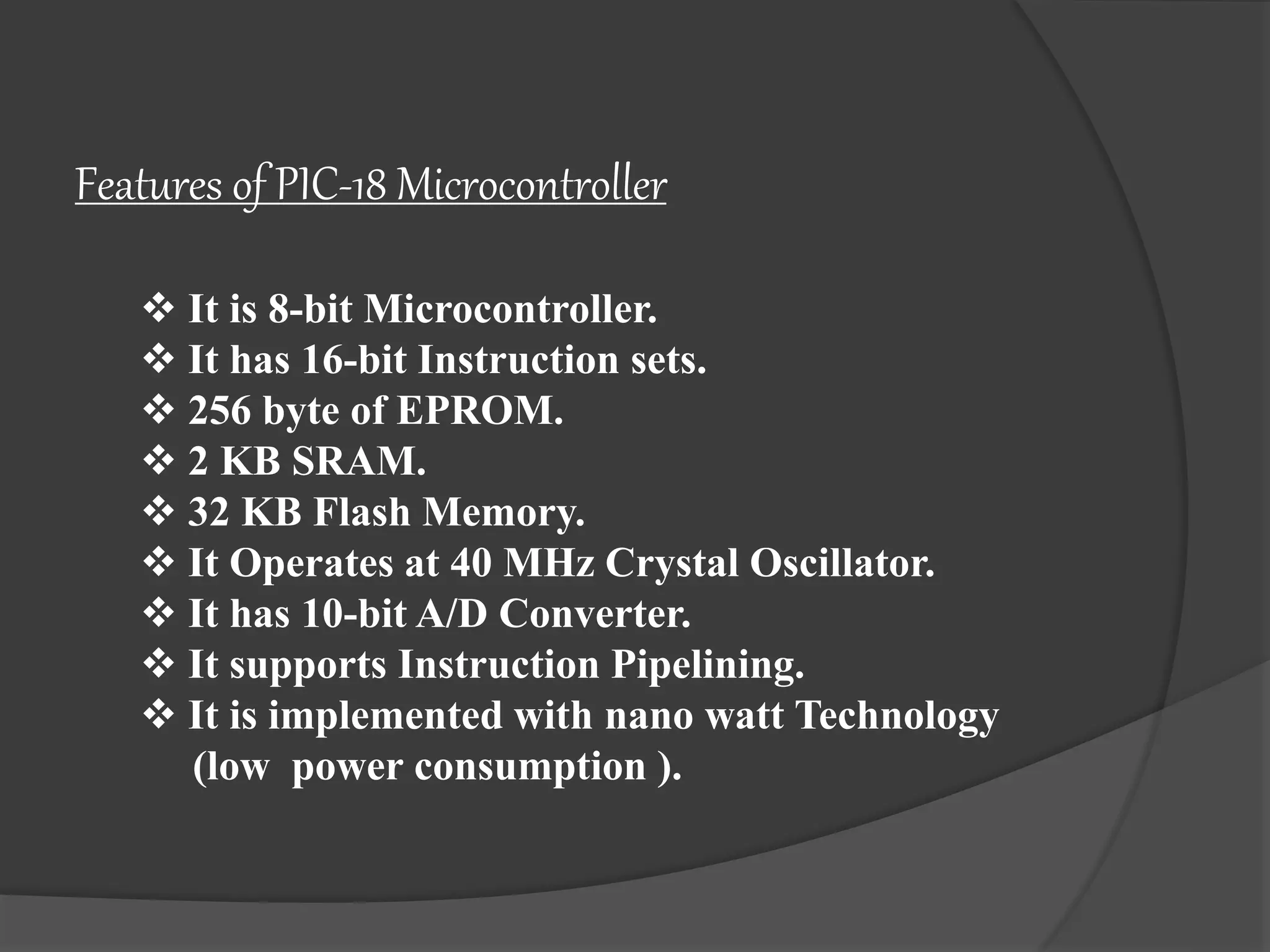 Features of PIC-18 Microcontroller

❖ It is 8-bit Microcontroller.
❖ It has 16-bit Instruction sets.
❖ 256 byte of EPROM.
❖ 2 KB SRAM.
❖ 32 KB Flash Memory.
❖ It Operates at 40 MHz Crystal Oscillator.
❖ It has 10-bit A/D Converter.
❖ It supports Instruction Pipelining.
❖ It is implemented with nano watt Technology (low power consumption ).